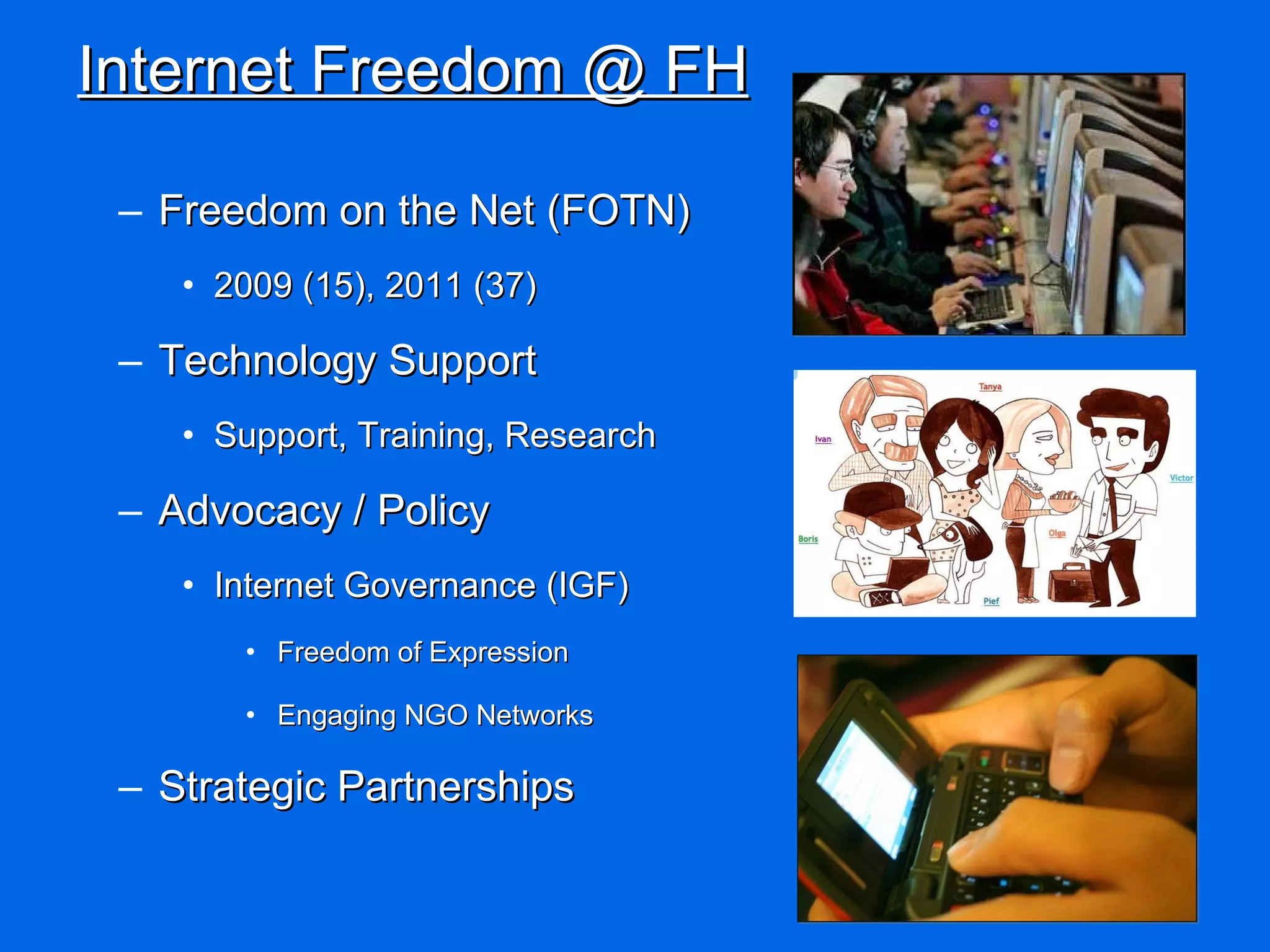 Internet Freedom @ FH

– Freedom on the Net (FOTN)

• 2009 (15), 2011 (37)

– Technology Support

• Support, Training, Research

– Advocacy / Policy

• Internet Governance (IGF)

• Freedom of Expression

• Engaging NGO Networks

– Strategic Partnerships

Tanya
Ivan
Victor
Boris
Olga
Pief